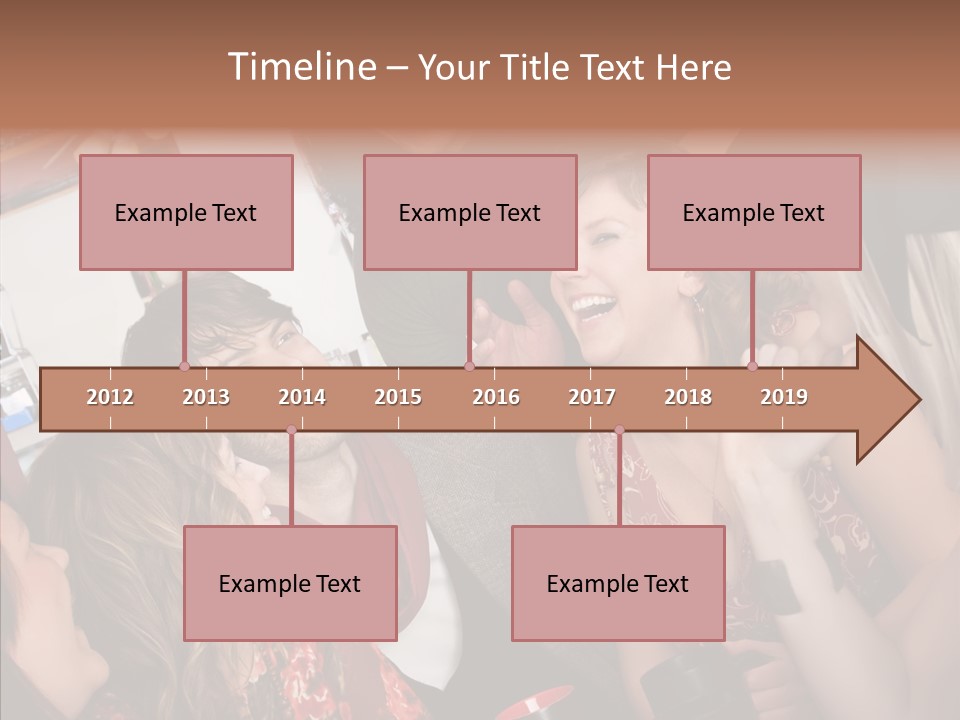 Timeline – Your Title Text Here

Example Text

Example Text

Example Text

2012 2013 2014 2015 2016 2017 2018 2019

Example Text

Example Text